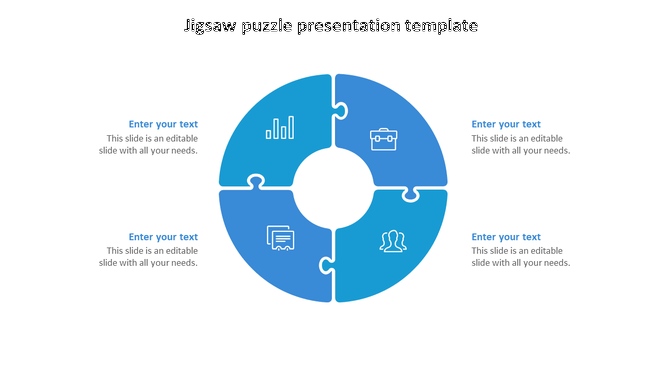 Jigsaw puzzle presentation template

Enter your text
This slide is an editable slide with all your needs.

Enter your text
This slide is an editable slide with all your needs.

Enter your text
This slide is an editable slide with all your needs.

Enter your text
This slide is an editable slide with all your needs.